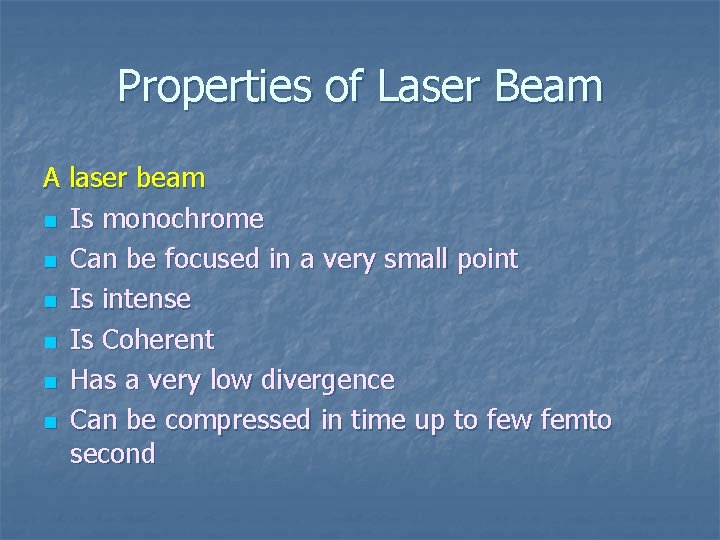 Properties of Laser Beam

A laser beam

- Is monochrome
- Can be focused in a very small point
- Is intense
- Is Coherent
- Has a very low divergence
- Can be compressed in time up to few femto second